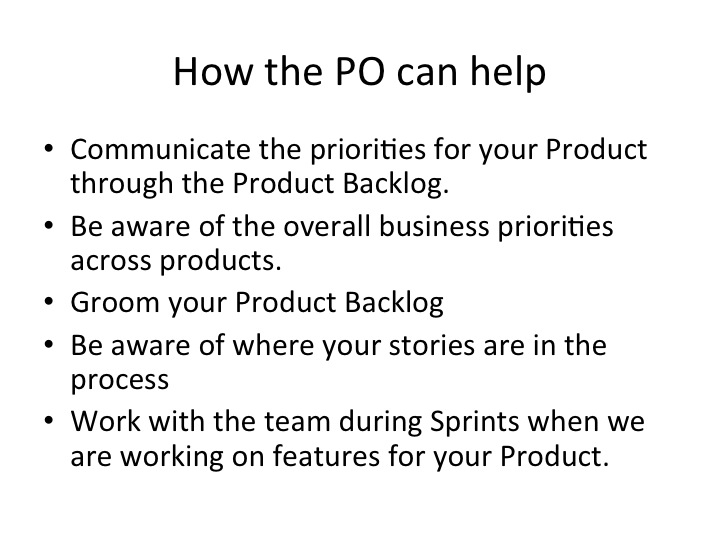 How the PO can help

• Communicate the priorities for your Product through the Product Backlog.
• Be aware of the overall business priorities across products.
• Groom your Product Backlog
• Be aware of where your stories are in the process
• Work with the team during Sprints when we are working on features for your Product.